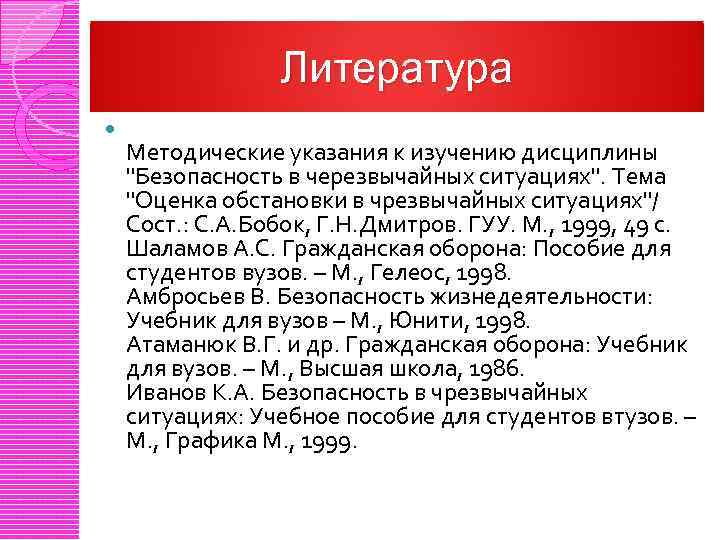 Литература

Методические указания к изучению дисциплины "Безопасность в черезвычайных ситуациях". Тема "Оценка обстановки в чрезвычайных ситуациях"/ Сост.: С.А.Бобок, Г.Н.Дмитров. ГУУ. М., 1999, 49 с.
Шаламов А.С. Гражданская оборона: Пособие для студентов вузов. – М., Гелеос, 1998.
Амбросьев В. Безопасность жизнедеятельности: Учебник для вузов – М., Юнити, 1998.
Атаманюк В.Г. и др. Гражданская оборона: Учебник для вузов. – М., Высшая школа, 1986.
Иванов К.А. Безопасность в чрезвычайных ситуациях: Учебное пособие для студентов втузов. – М., Графика М., 1999.